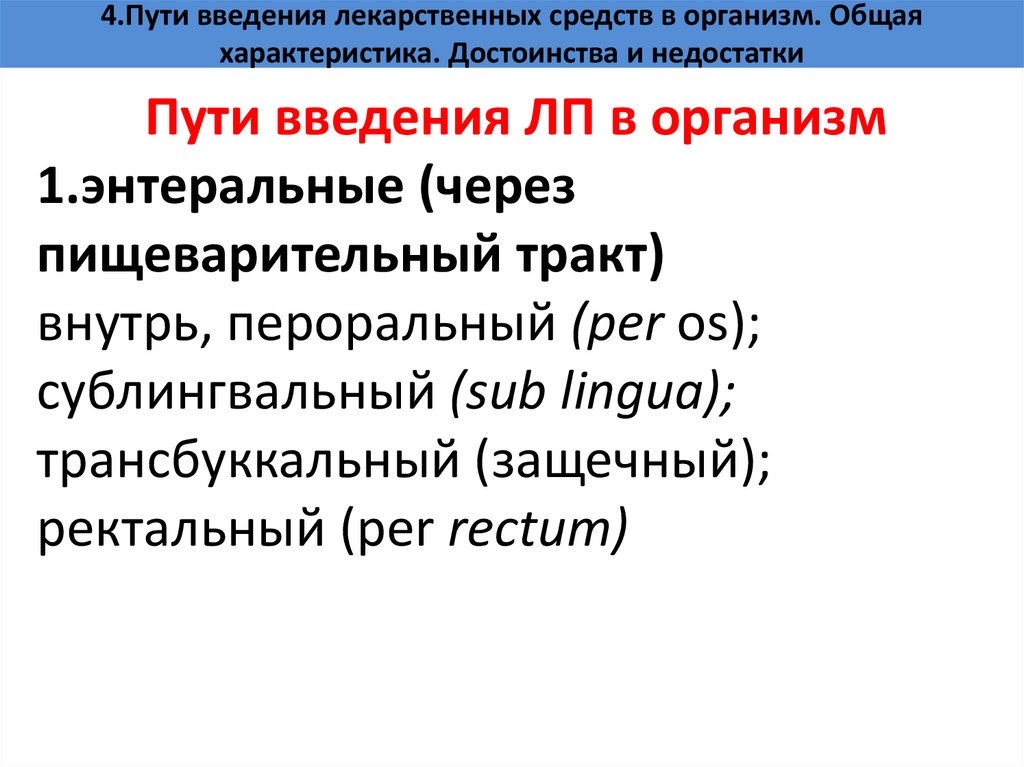 4.Пути введения лекарственных средств в организм. Общая характеристика. Достоинства и недостатки

Пути введения ЛП в организм

1.энтеральные (через пищеварительный тракт)
внутрь, пероральный (per os);
сублингвальный (sub lingua);
трансбуккальный (защечный);
ректальный (per rectum)